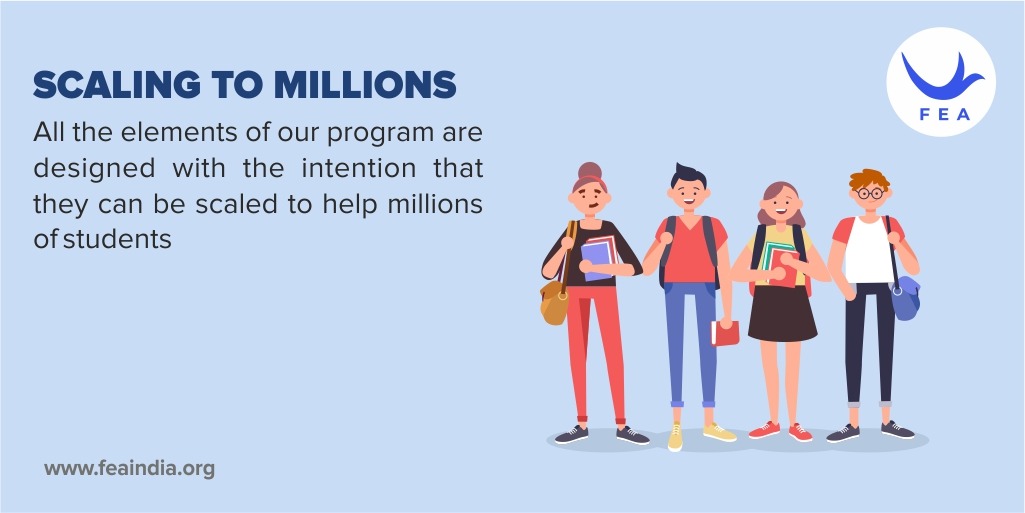 SCALING TO MILLIONS

All the elements of our program are designed with the intention that they can be scaled to help millions of students

FEA

www.feaindia.org